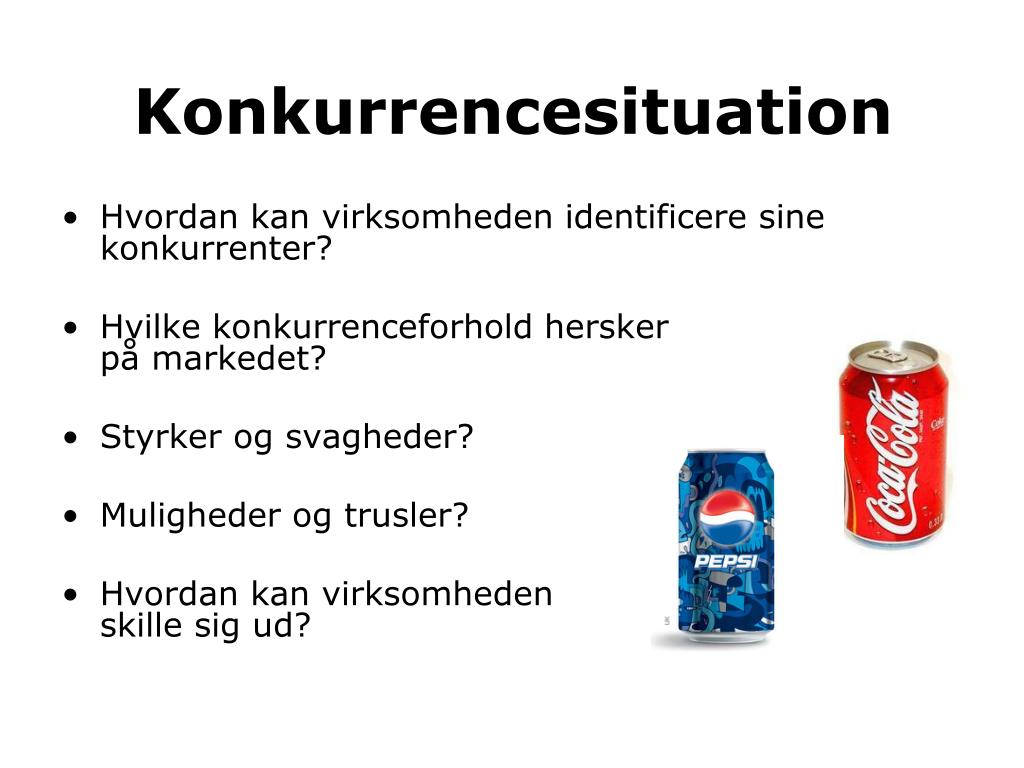 Konkurrencesituation

• Hvordan kan virksomheden identificere sine konkurrenter?

• Hvilke konkurrenceforhold hersker på markedet?

• Styrker og svagheder?

• Muligheder og trusler?

• Hvordan kan virksomheden skille sig ud?

PEPSI

Coca-Cola